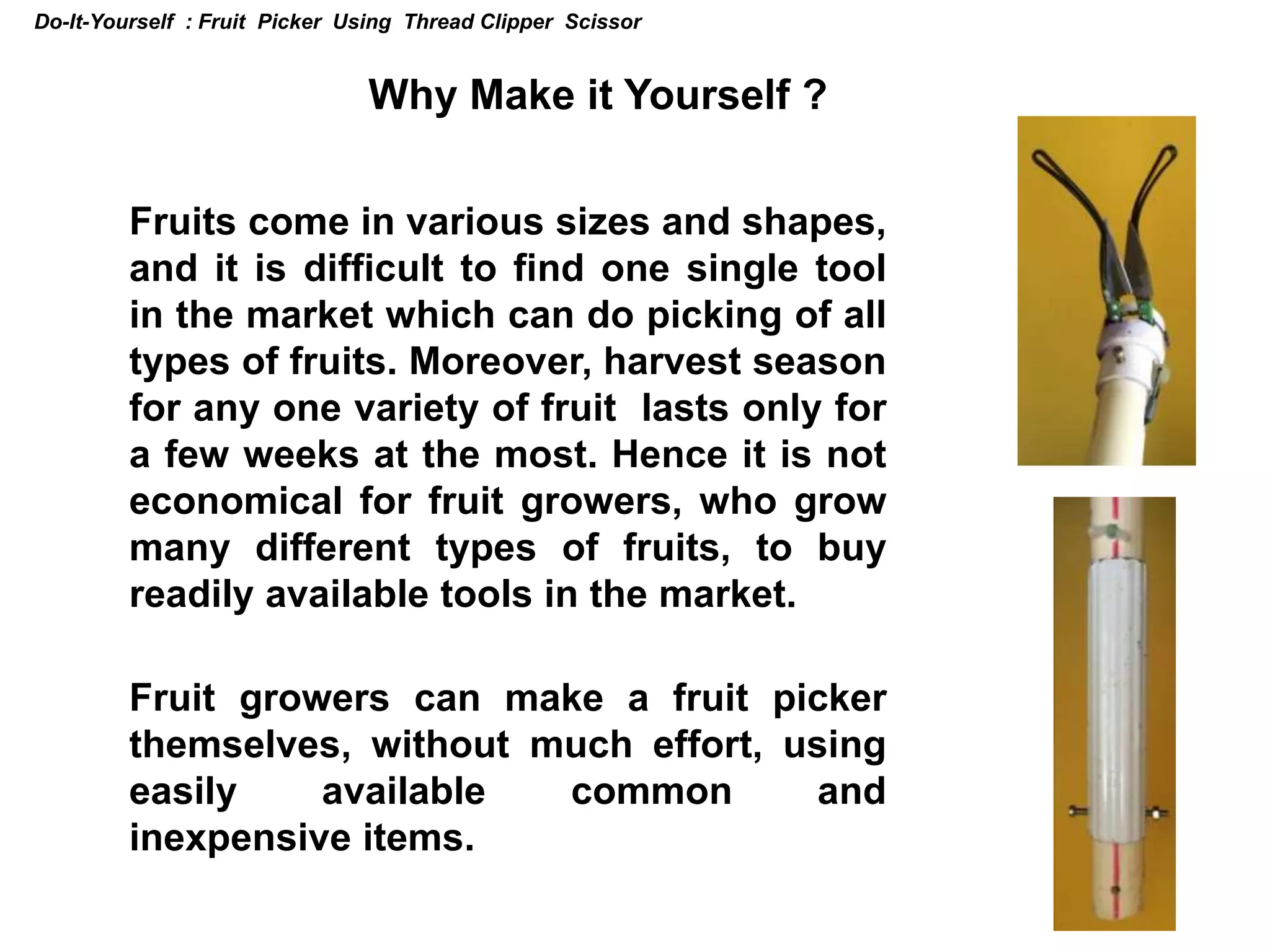 Do-It-Yourself : Fruit Picker Using Thread Clipper Scissor

Why Make it Yourself ?

Fruits come in various sizes and shapes, and it is difficult to find one single tool in the market which can do picking of all types of fruits. Moreover, harvest season for any one variety of fruit lasts only for a few weeks at the most. Hence it is not economical for fruit growers, who grow many different types of fruits, to buy readily available tools in the market.

Fruit growers can make a fruit picker themselves, without much effort, using easily available common and inexpensive items.